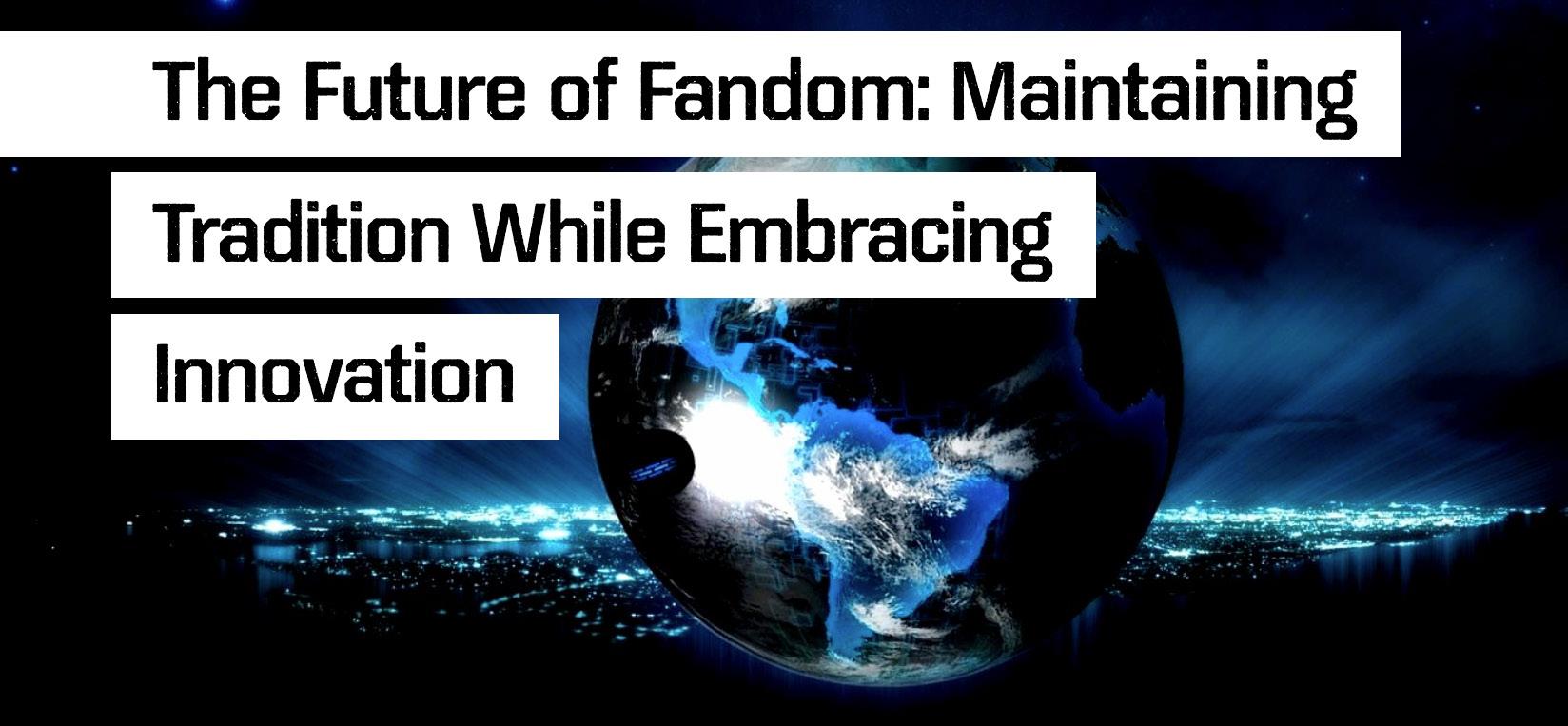 The Future of Fandom: Maintaining Tradition While Embracing Innovation